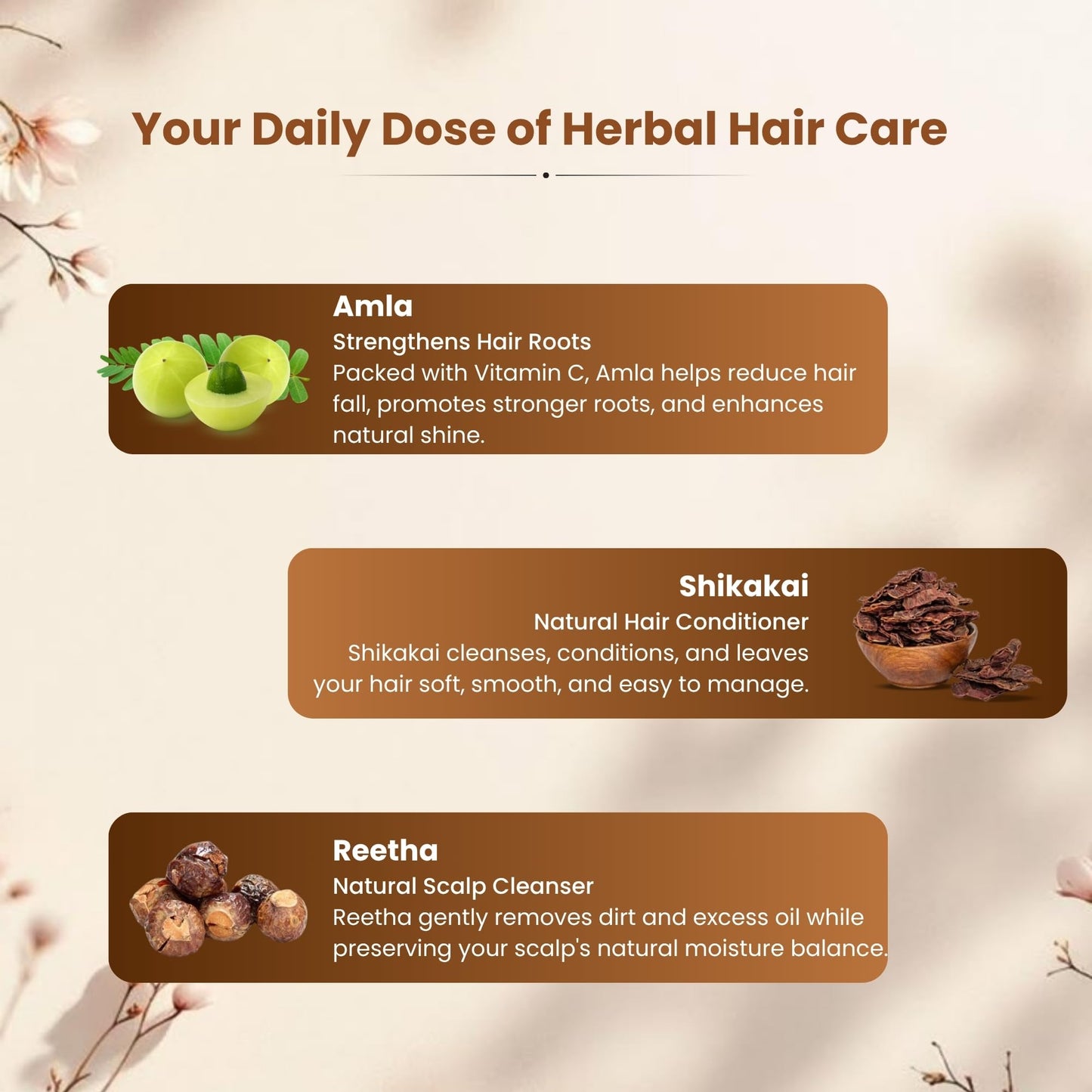 Your Daily Dose of Herbal Hair Care

Amla
Strengthens Hair Roots
Packed with Vitamin C, Amla helps reduce hair fall, promotes stronger roots, and enhances natural shine.

Shikakai
Natural Hair Conditioner
Shikakai cleanses, conditions, and leaves your hair soft, smooth, and easy to manage.

Reetha
Natural Scalp Cleanser
Reetha gently removes dirt and excess oil while preserving your scalp's natural moisture balance.